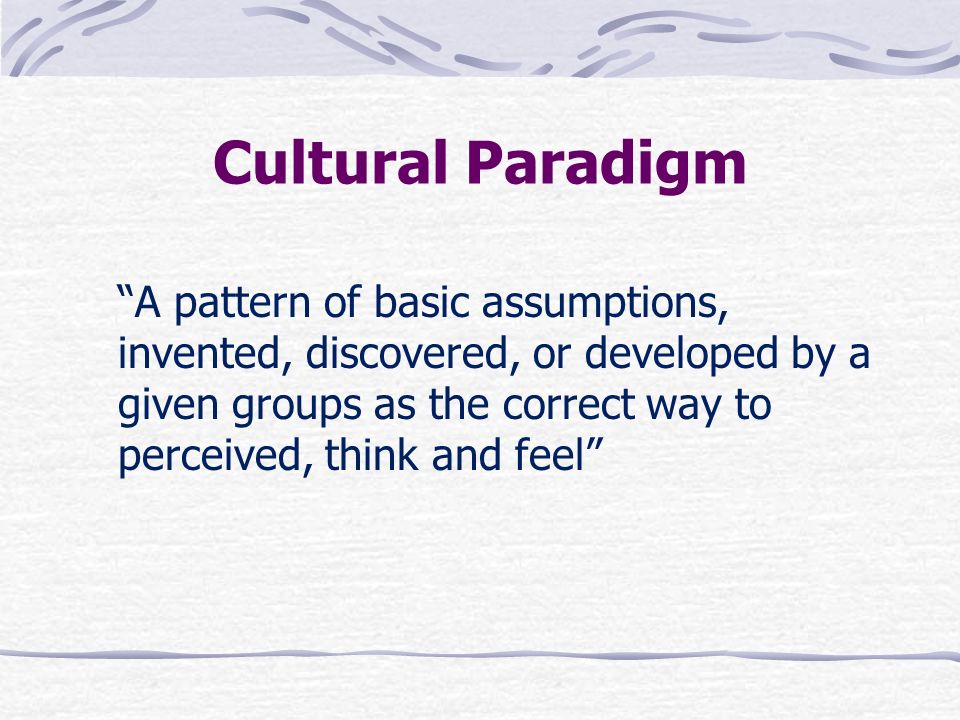 Cultural Paradigm

“A pattern of basic assumptions, invented, discovered, or developed by a given groups as the correct way to perceived, think and feel”